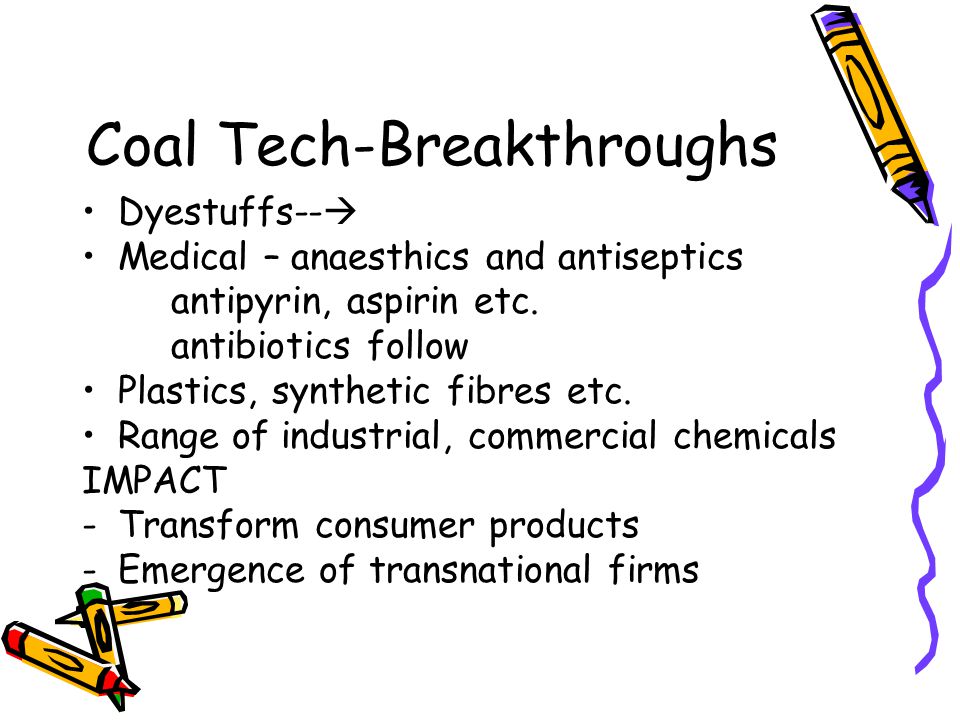 Coal Tech-Breakthroughs

• Dyestuffs--→
• Medical – anaesthics and antiseptics
antipyrin, aspirin etc.
antibiotics follow
• Plastics, synthetic fibres etc.
• Range of industrial, commercial chemicals

IMPACT
- Transform consumer products
- Emergence of transnational firms